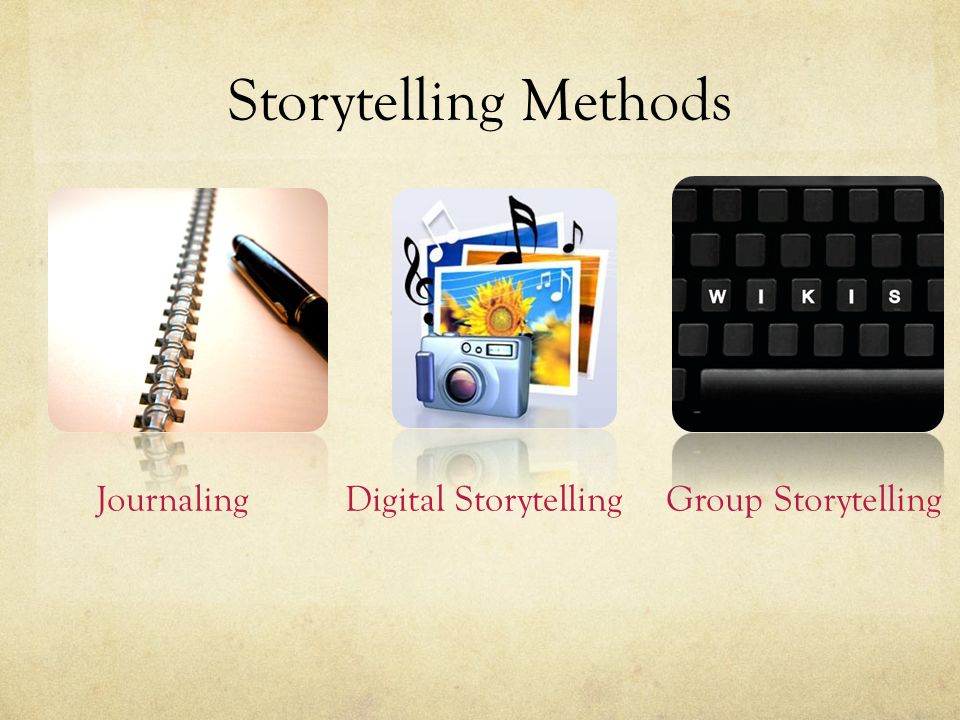 Storytelling Methods

W I K I S

Journaling

Digital Storytelling

Group Storytelling